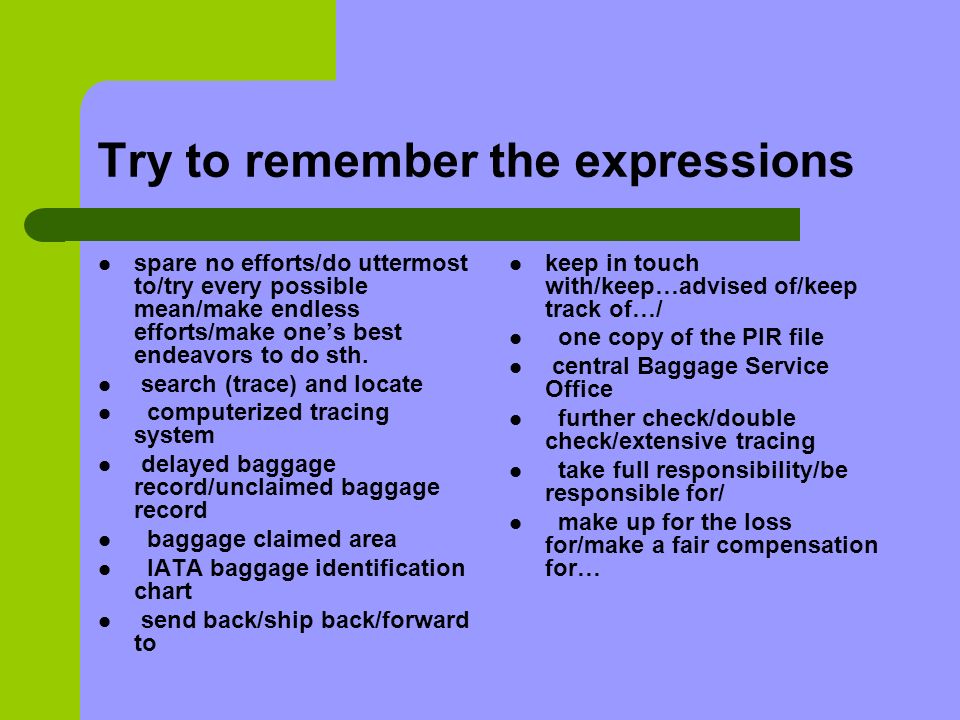 Try to remember the expressions

- spare no efforts/do uttermost to/try every possible mean/make endless efforts/make one’s best endeavors to do sth.
- search (trace) and locate
- computerized tracing system
- delayed baggage record/unclaimed baggage record
- baggage claimed area
- IATA baggage identification chart
- send back/ship back/forward to

- keep in touch with/keep…advised of/keep track of…/
- one copy of the PIR file
- central Baggage Service Office
- further check/double check/extensive tracing
- take full responsibility/be responsible for/
- make up for the loss for/make a fair compensation for…